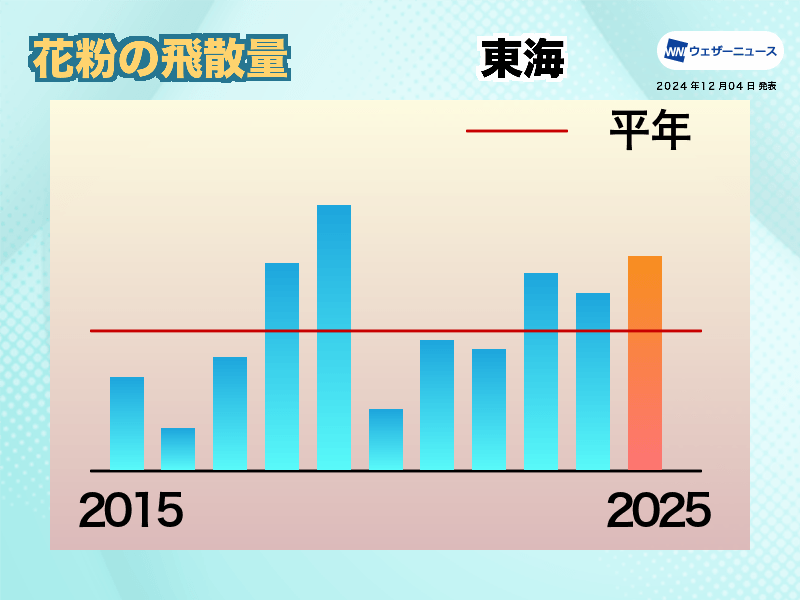 花粉の飛散量

東海

WN ウェザーニュース
2024年12月04日 発表

平年

2015

2025